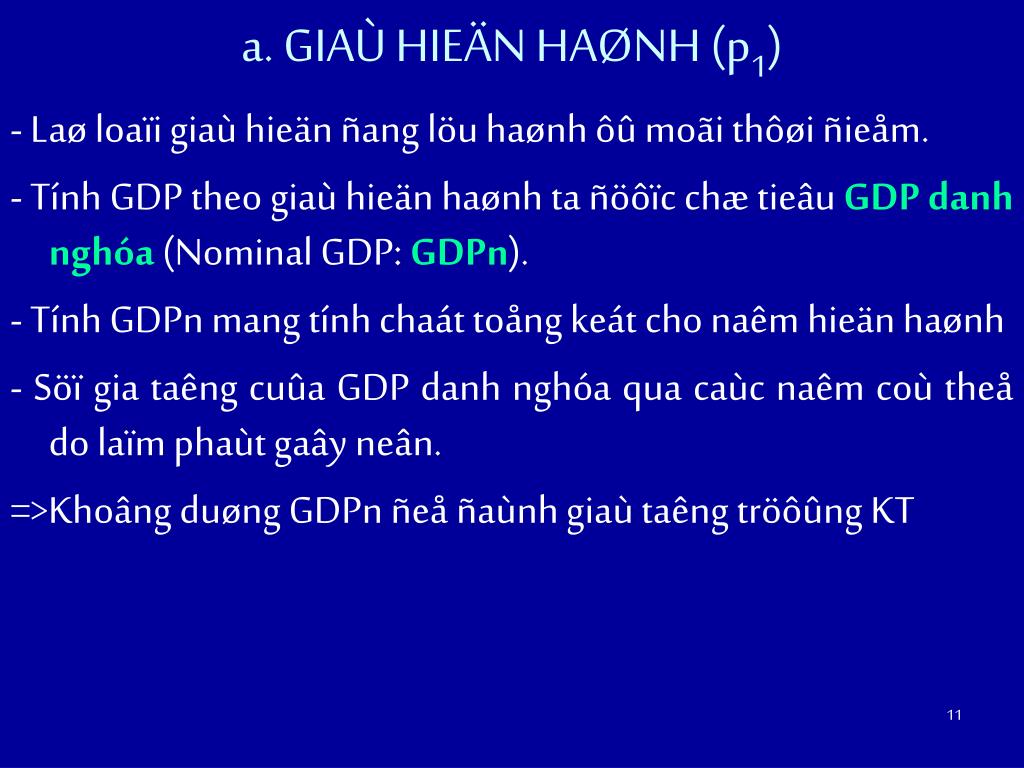 a. GIAÙ HIEÄN HAØNH ($p_1$)

- Laø loaïi giaù hieän ñang löu haønh ôû moãi thôøi ñieåm.

- Tính GDP theo giaù hieän haønh ta ñöôïc chæ tieâu GDP danh nghóa (Nominal GDP: GDPn).

- Tính GDPn mang tính chaát toång keát cho naêm hieän haønh

- Söï gia taêng cuûa GDP danh nghóa qua caùc naêm coù theå do laïm phaùt gaây neân.

=>Khoâng duøng GDPn ñeå ñaùnh giaù taêng tröôûng KT

11